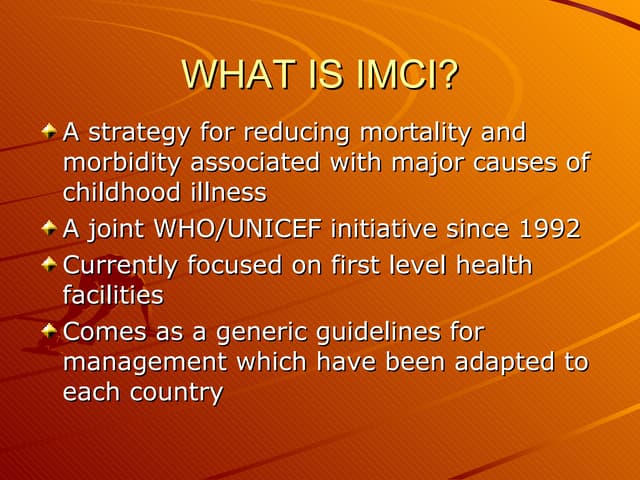 WHAT IS IMCI?

A strategy for reducing mortality and morbidity associated with major causes of childhood illness

A joint WHO/UNICEF initiative since 1992

Currently focused on first level health facilities

Comes as a generic guidelines for management which have been adapted to each country